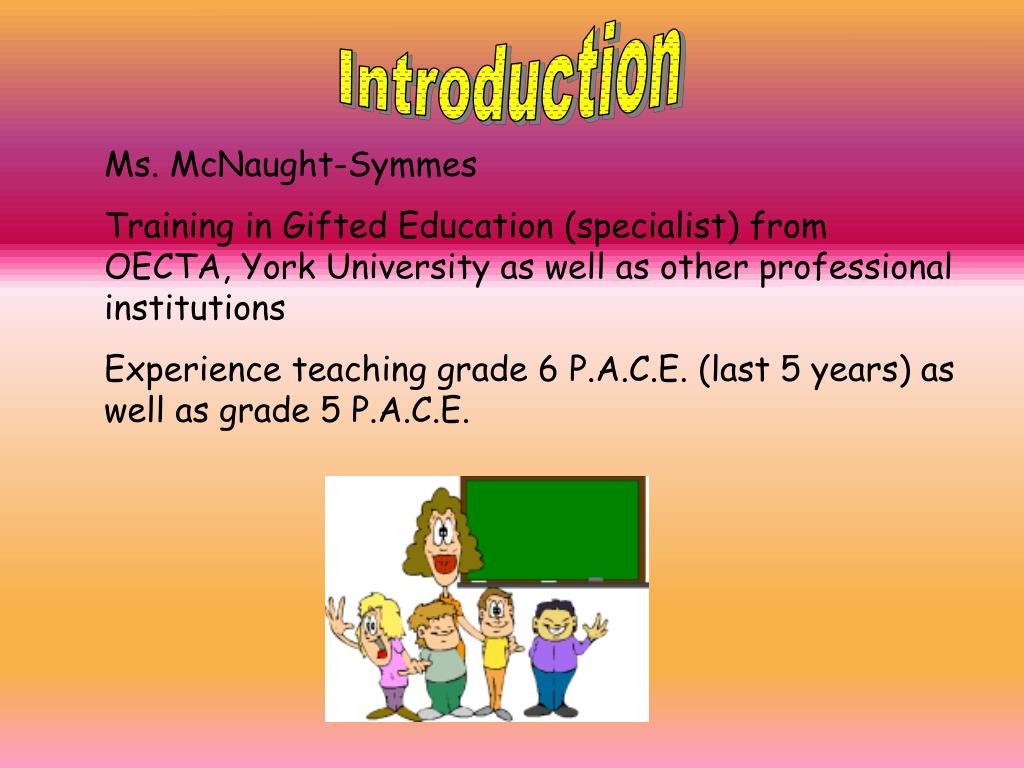 Introduction

Ms. McNaught-Symmes

Training in Gifted Education (specialist) from OECTA, York University as well as other professional institutions

Experience teaching grade 6 P.A.C.E. (last 5 years) as well as grade 5 P.A.C.E.